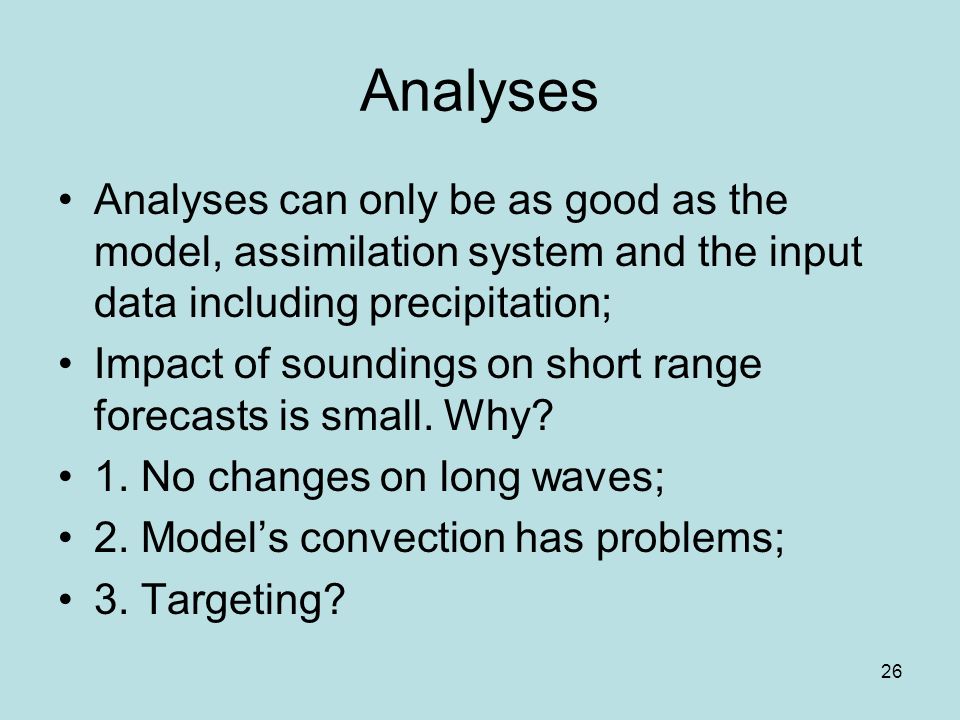 Analyses

• Analyses can only be as good as the model, assimilation system and the input data including precipitation;
• Impact of soundings on short range forecasts is small. Why?
• 1. No changes on long waves;
• 2. Model’s convection has problems;
• 3. Targeting?

26